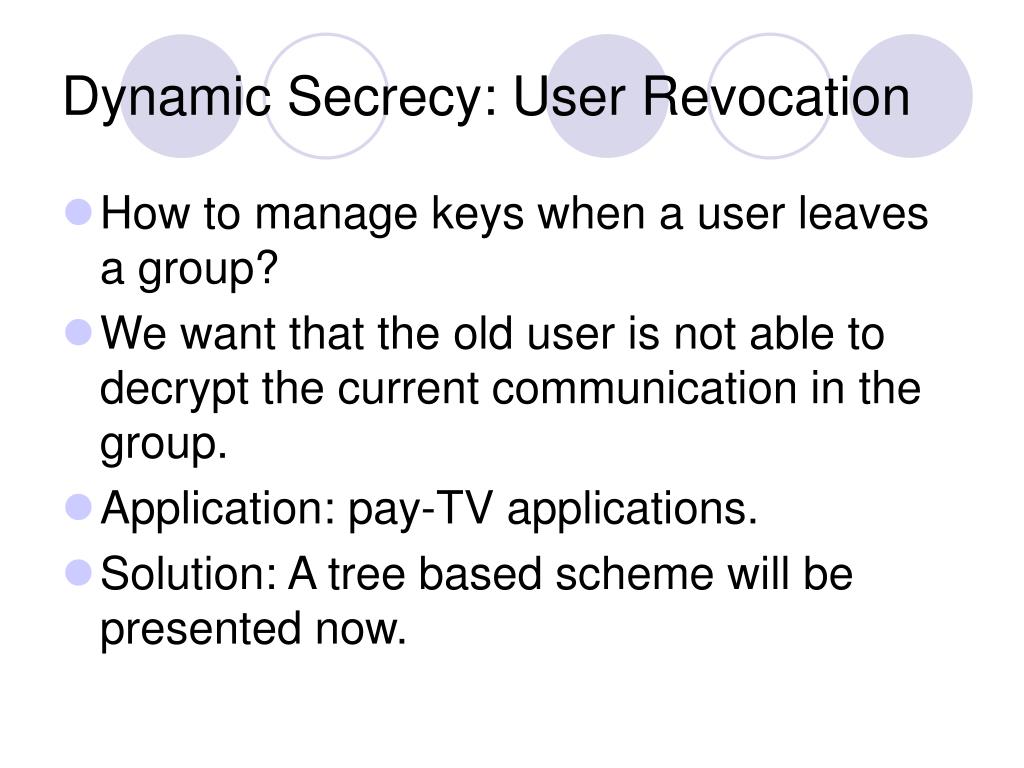 Dynamic Secrecy: User Revocation

- How to manage keys when a user leaves a group?
- We want that the old user is not able to decrypt the current communication in the group.
- Application: pay-TV applications.
- Solution: A tree based scheme will be presented now.